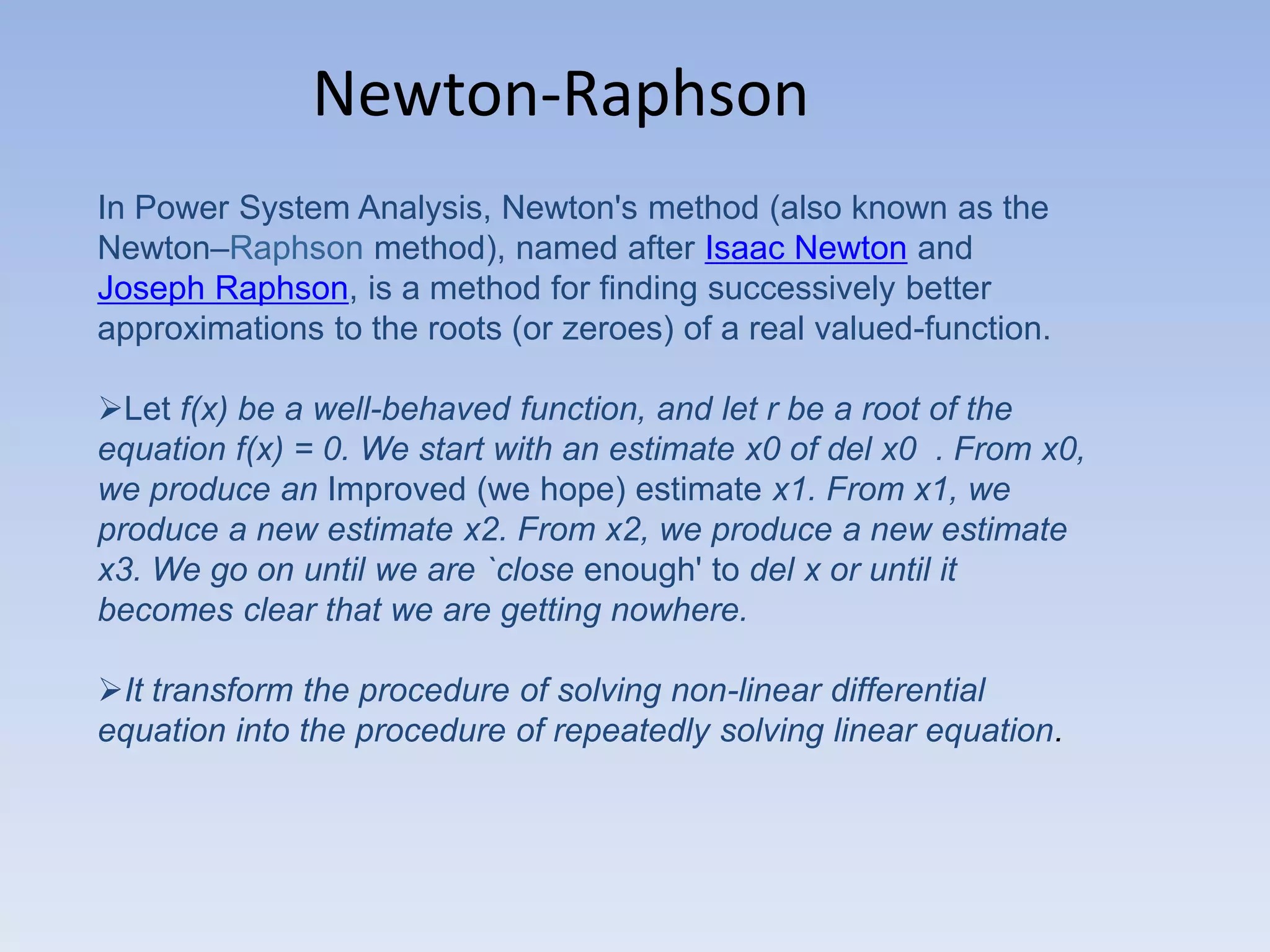 Newton-Raphson

In Power System Analysis, Newton's method (also known as the Newton–Raphson method), named after Isaac Newton and Joseph Raphson, is a method for finding successively better approximations to the roots (or zeroes) of a real valued-function.

➢Let f(x) be a well-behaved function, and let r be a root of the equation f(x) = 0. We start with an estimate x0 of del x0 . From x0, we produce an Improved (we hope) estimate x1. From x1, we produce a new estimate x2. From x2, we produce a new estimate x3. We go on until we are `close enough' to del x or until it becomes clear that we are getting nowhere.

➢It transform the procedure of solving non-linear differential equation into the procedure of repeatedly solving linear equation.